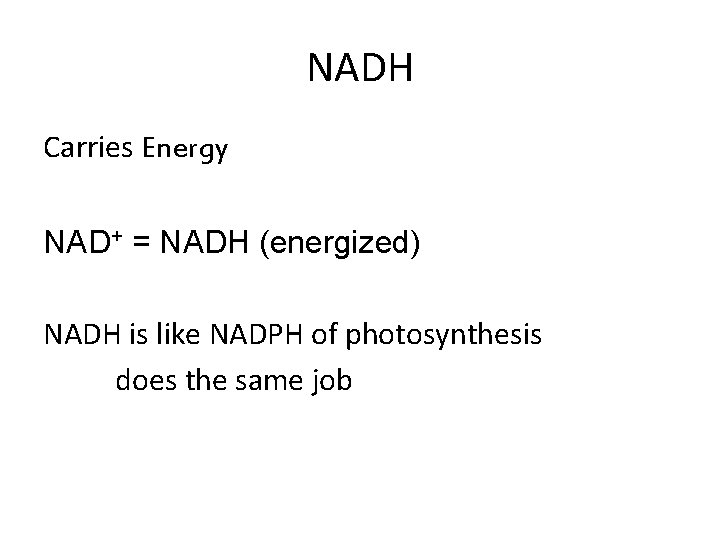 NADH

Carries Energy

$NAD^+$ = NADH (energized)

NADH is like NADPH of photosynthesis
does the same job